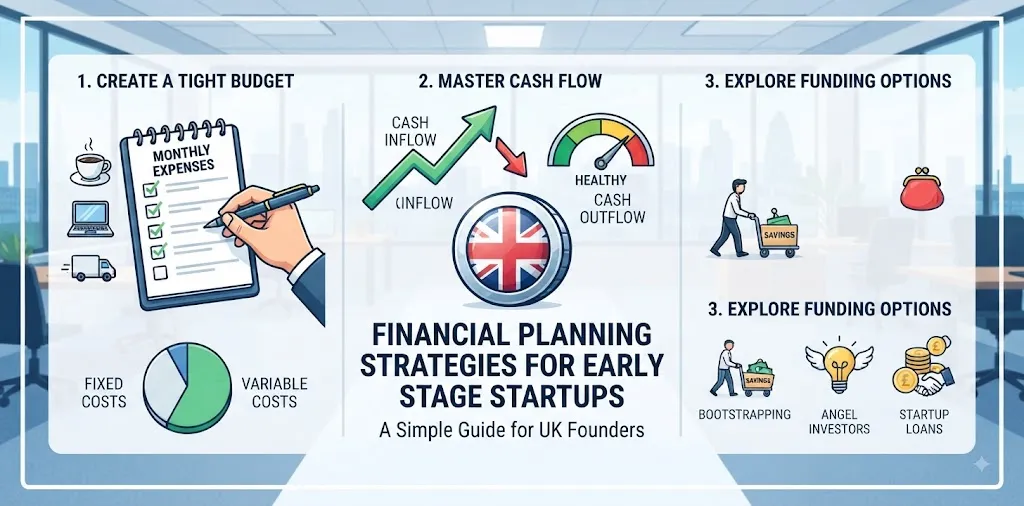 1. CREATE A TIGHT BUDGET

MONTHLY EXPENSES

FIXED COSTS

VARIABLE COSTS

2. MASTER CASH FLOW

CASH INFLOW

(INFLOW

HEALTHY

CASH OUTFLOW

FINANCIAL PLANNING STRATEGIES FOR EARLY STAGE STARTUPS

A Simple Guide for UK Founders

3. EXPLORE FUNDIING OPTIONS

SAVINGS

3. EXPLORE FUNDING OPTIONS

SAVINGS

BOOTSTRAPPING

ANGEL INVESTORS

STARTUP LOANS